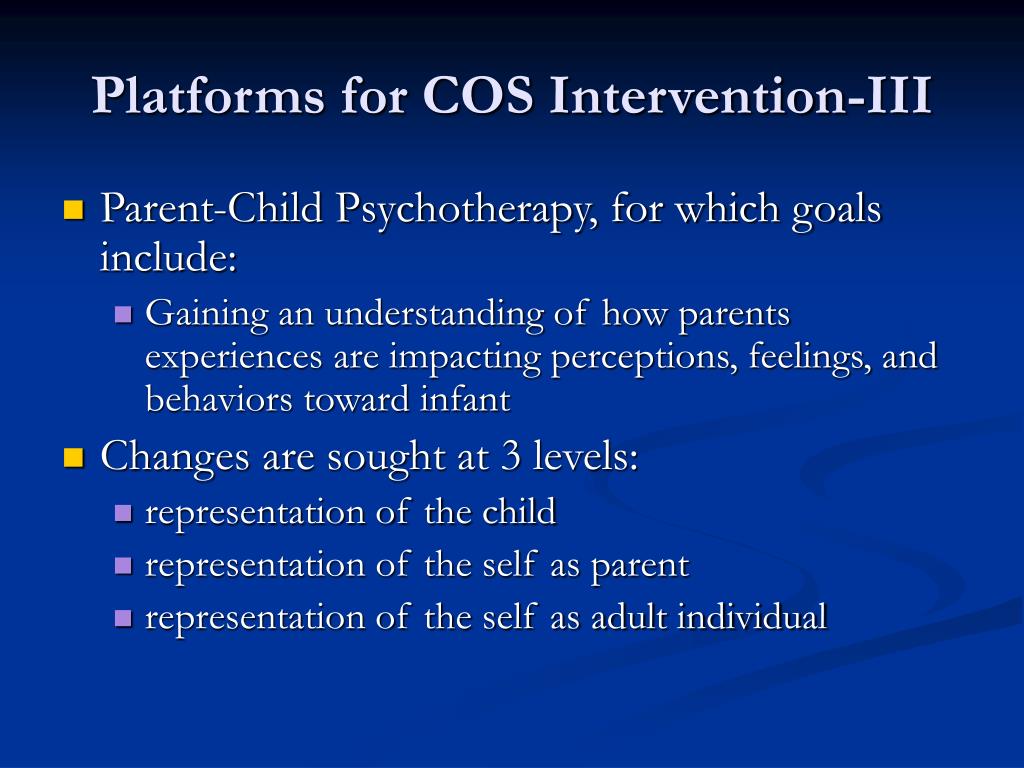 Platforms for COS Intervention-III

- Parent-Child Psychotherapy, for which goals include:
  - Gaining an understanding of how parents experiences are impacting perceptions, feelings, and behaviors toward infant
- Changes are sought at 3 levels:
  - representation of the child
  - representation of the self as parent
  - representation of the self as adult individual